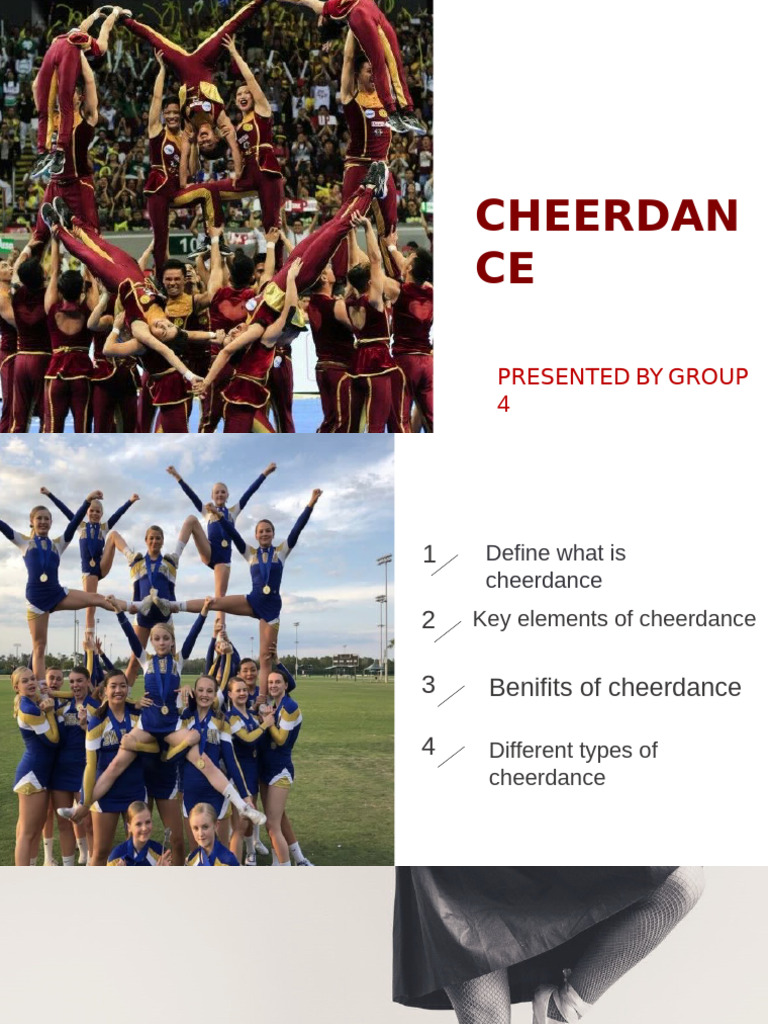 CHEERDANCE

PRESENTED BY GROUP 4

1 Define what is cheerdance

2 Key elements of cheerdance

3 Benifits of cheerdance

4 Different types of cheerdance